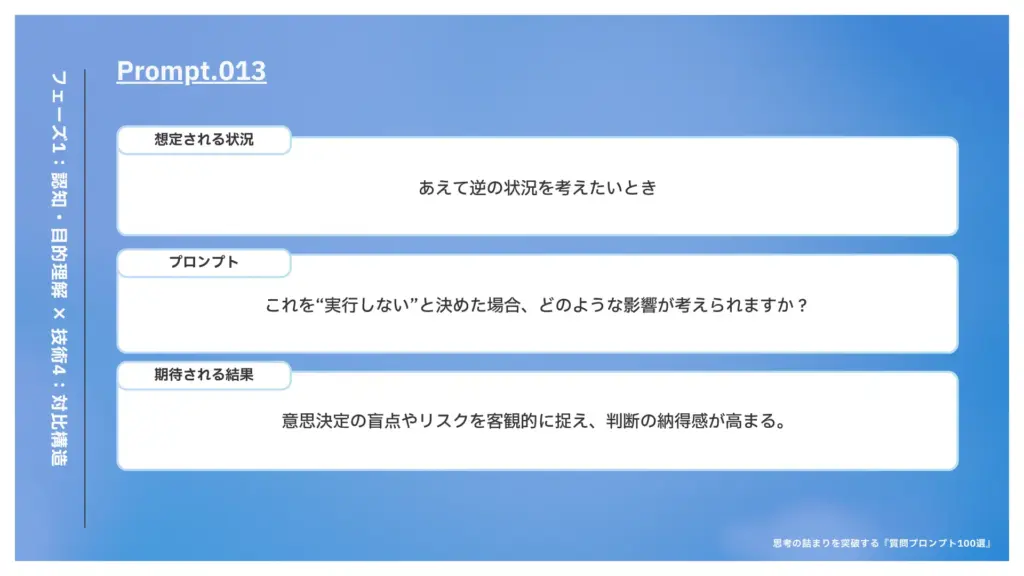 フェーズ1：認知・目的理解 × 技術4：対比構造

Prompt.013

想定される状況

あえて逆の状況を考えたいとき

プロンプト

これを“実行しない”と決めた場合、どのような影響が考えられますか？

期待される結果

意思決定の盲点やリスクを客観的に捉え、判断の納得感が高まる。

思考の詰まりを突破する『質問プロンプト100選』